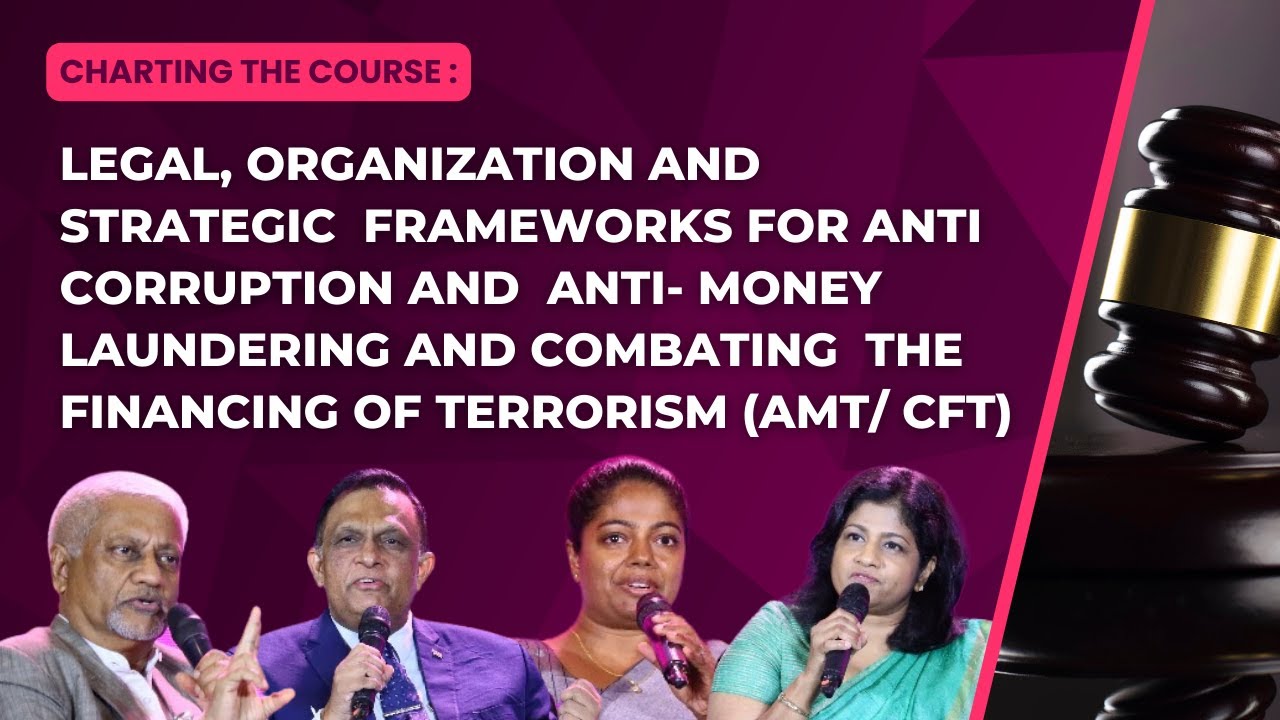 CHARTING THE COURSE :

LEGAL, ORGANIZATION AND STRATEGIC FRAMEWORKS FOR ANTI CORRUPTION AND ANTI- MONEY LAUNDERING AND COMBATING THE FINANCING OF TERRORISM (AMT/ CFT)